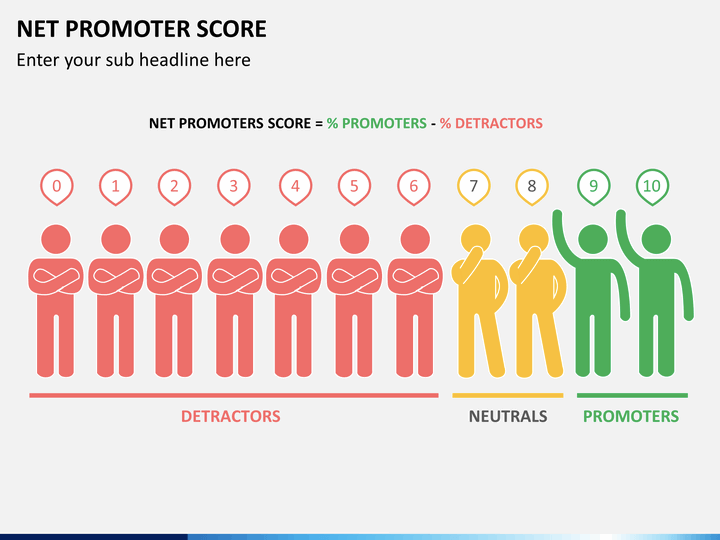 NET PROMOTER SCORE
Enter your sub headline here

NET PROMOTERS SCORE = % PROMOTERS - % DETRACTORS

0 1 2 3 4 5 6 7 8 9 10

DETRACTORS NEUTRALS PROMOTERS